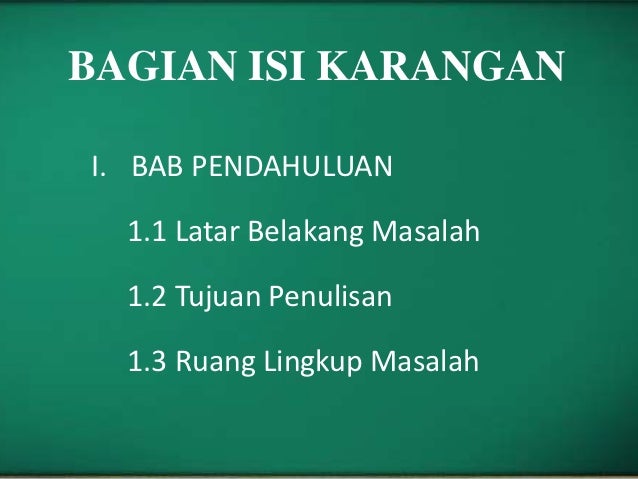 BAGIAN ISI KARANGAN

I. BAB PENDAHULUAN

1.1 Latar Belakang Masalah

1.2 Tujuan Penulisan

1.3 Ruang Lingkup Masalah